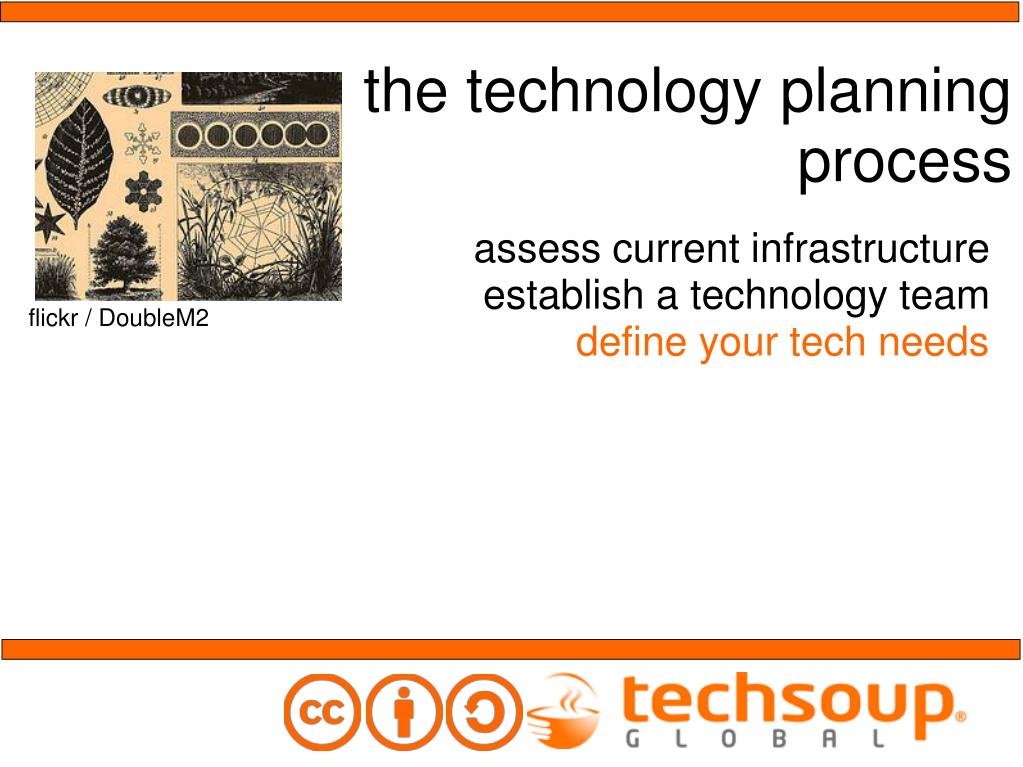 the technology planning process

assess current infrastructure
establish a technology team
define your tech needs

flickr / DoubleM2

cc

techsoup®
GLOBAL